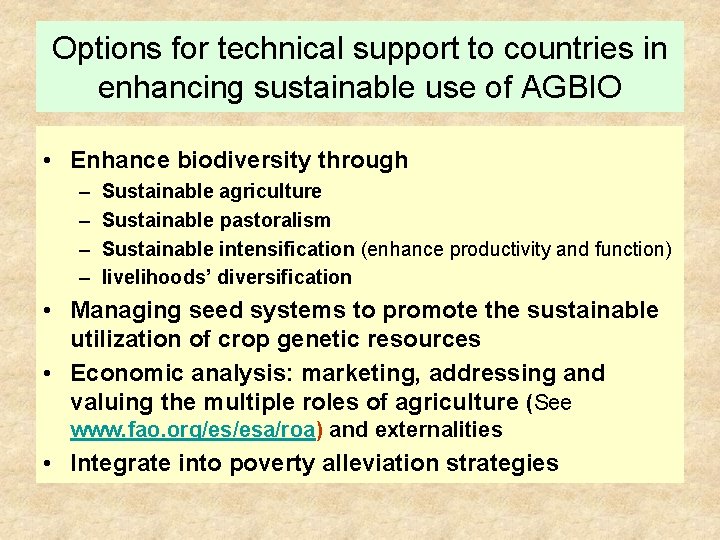 Options for technical support to countries in enhancing sustainable use of AGBIO

• Enhance biodiversity through
  – Sustainable agriculture
  – Sustainable pastoralism
  – Sustainable intensification (enhance productivity and function)
  – livelihoods' diversification
• Managing seed systems to promote the sustainable utilization of crop genetic resources
• Economic analysis: marketing, addressing and valuing the multiple roles of agriculture (See www.fao.org/es/esa/roa) and externalities
• Integrate into poverty alleviation strategies